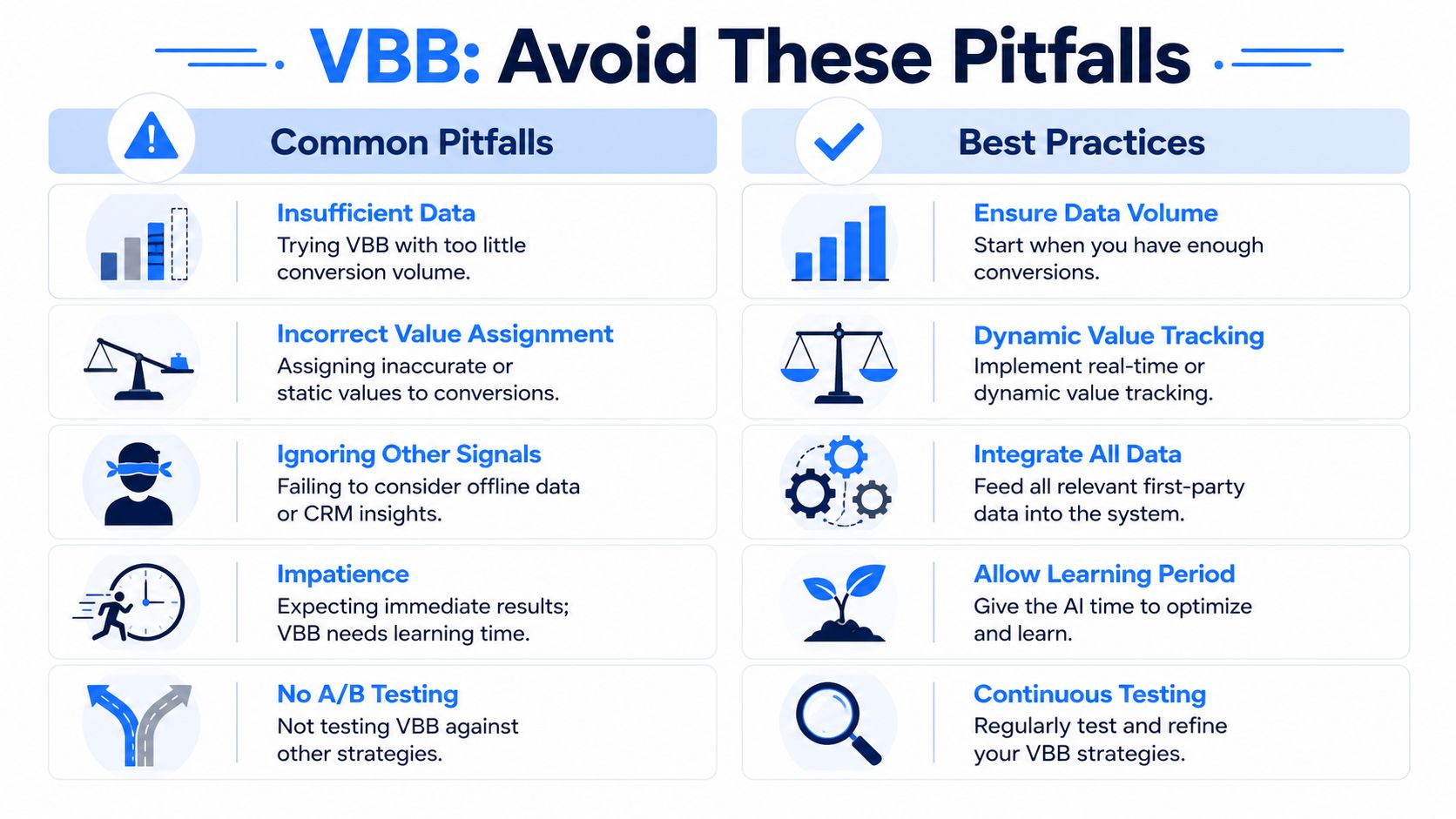 VBB: Avoid These Pitfalls

Common Pitfalls

Insufficient Data
Trying VBB with too little conversion volume.

Incorrect Value Assignment
Assigning inaccurate or static values to conversions.

Ignoring Other Signals
Failing to consider offline data or CRM insights.

Impatience
Expecting immediate results; VBB needs learning time.

No A/B Testing
Not testing VBB against other strategies.

Best Practices

Ensure Data Volume
Start when you have enough conversions.

Dynamic Value Tracking
Implement real-time or dynamic value tracking.

Integrate All Data
Feed all relevant first-party data into the system.

Allow Learning Period
Give the AI time to optimize and learn.

Continuous Testing
Regularly test and refine your VBB strategies.